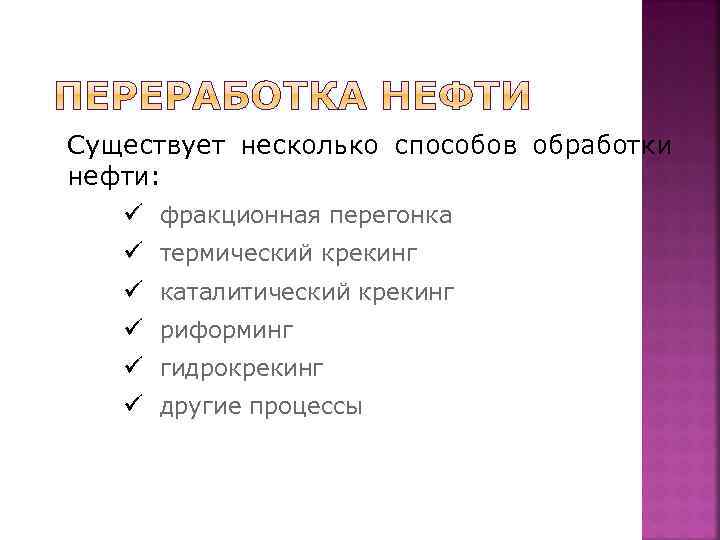 ПЕРЕРАБОТКА НЕФТИ

Существует несколько способов обработки нефти:

✓ фракционная перегонка
✓ термический крекинг
✓ каталитический крекинг
✓ риформинг
✓ гидрокрекинг
✓ другие процессы